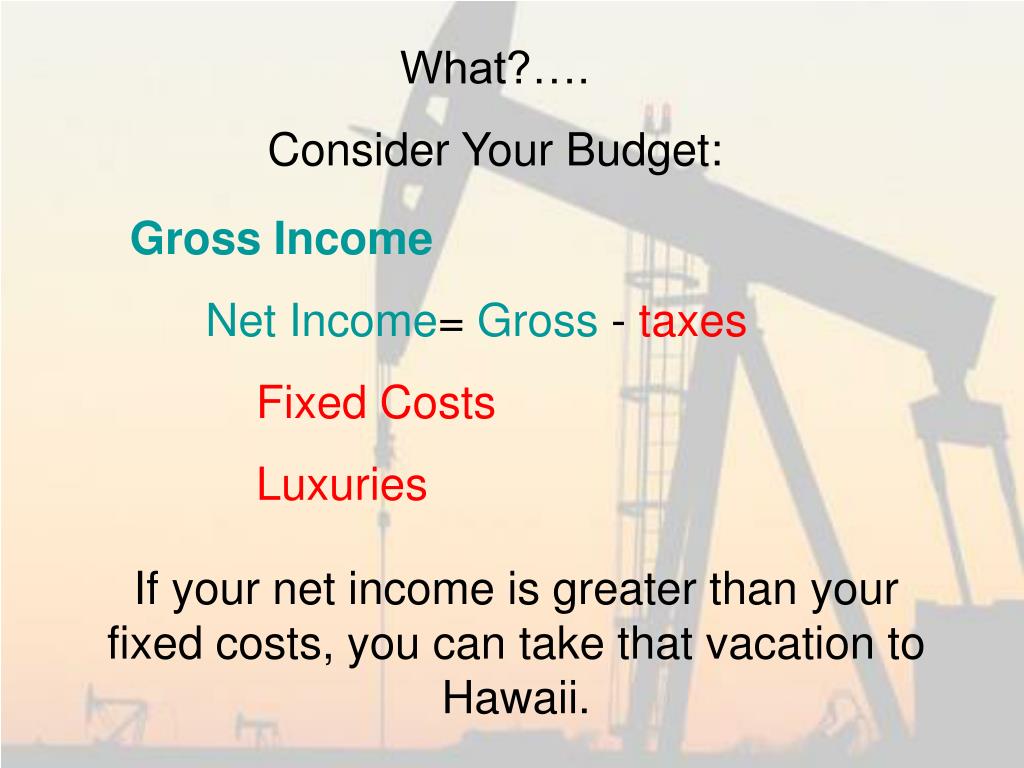 What?….

Consider Your Budget:

Gross Income

Net Income= Gross - taxes

Fixed Costs

Luxuries

If your net income is greater than your fixed costs, you can take that vacation to Hawaii.